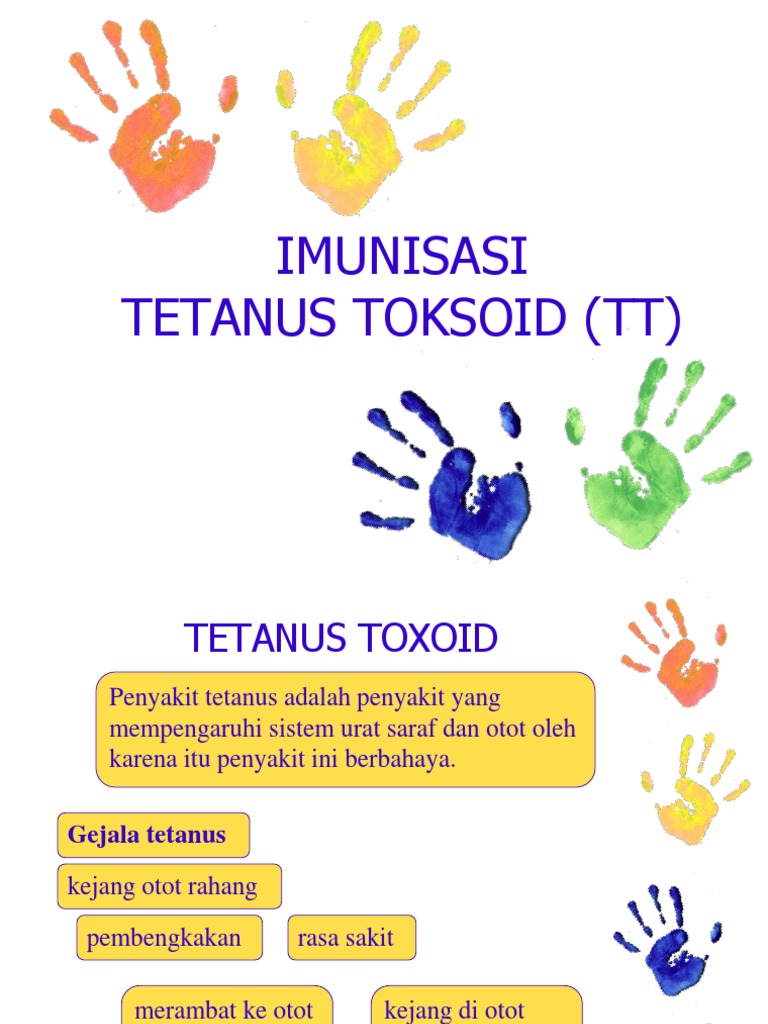 IMUNISASI
TETANUS TOKSOID (TT)

TETANUS TOXOID

Penyakit tetanus adalah penyakit yang mempengaruhi sistem urat saraf dan otot oleh karena itu penyakit ini berbahaya.

Gejala tetanus

kejang otot rahang

pembengkakan

rasa sakit

merambat ke otot

kejang di otot